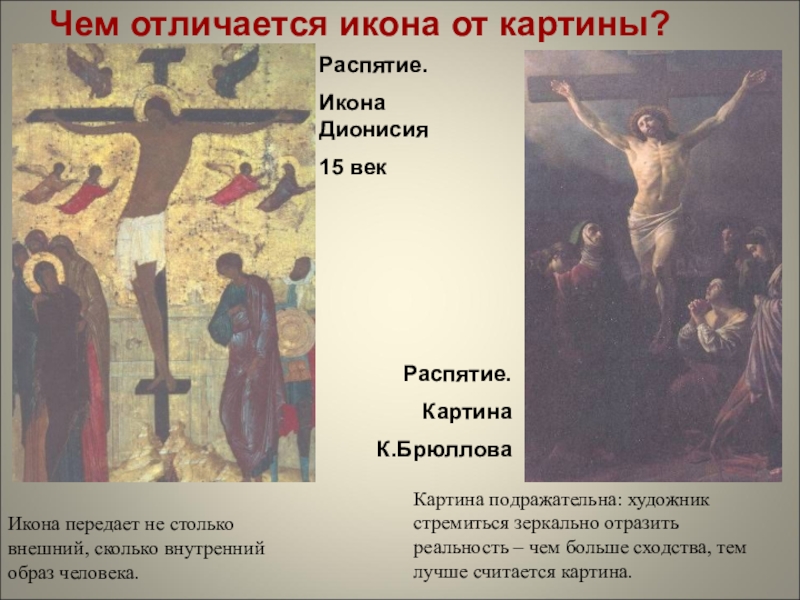 Чем отличается икона от картины?

Распятие.

Икона Дионисия

15 век

Распятие.

Картина

К.Брюллова

Икона передает не столько внешний, сколько внутренний образ человека.

Картина подражательна: художник стремиться зеркально отразить реальность – чем больше сходства, тем лучше считается картина.